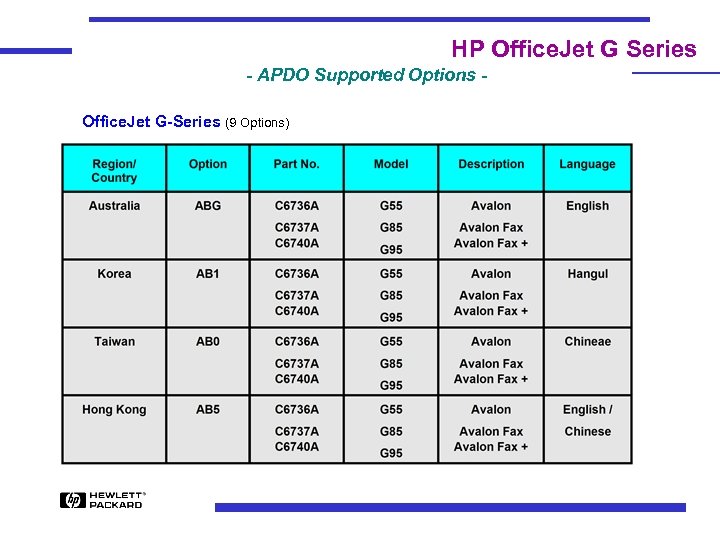 HP OfficeJet G Series

- APDO Supported Options -

OfficeJet G-Series (9 Options)

| Region/ Country | Option | Part No. | Model | Description | Language |
|---|---|---|---|---|---|
| Australia | ABG | C6736A C6737A C6740A | G55 G85 G95 | Avalon Avalon Fax Avalon Fax + | English |
| Korea | AB1 | C6736A C6737A C6740A | G55 G85 G95 | Avalon Avalon Fax Avalon Fax + | Hangul |
| Taiwan | AB0 | C6736A C6737A C6740A | G55 G85 G95 | Avalon Avalon Fax Avalon Fax + | Chineae |
| Hong Kong | AB5 | C6736A C6737A C6740A | G55 G85 G95 | Avalon Avalon Fax Avalon Fax + | English / Chinese |

hp HEWLETT® PACKARD